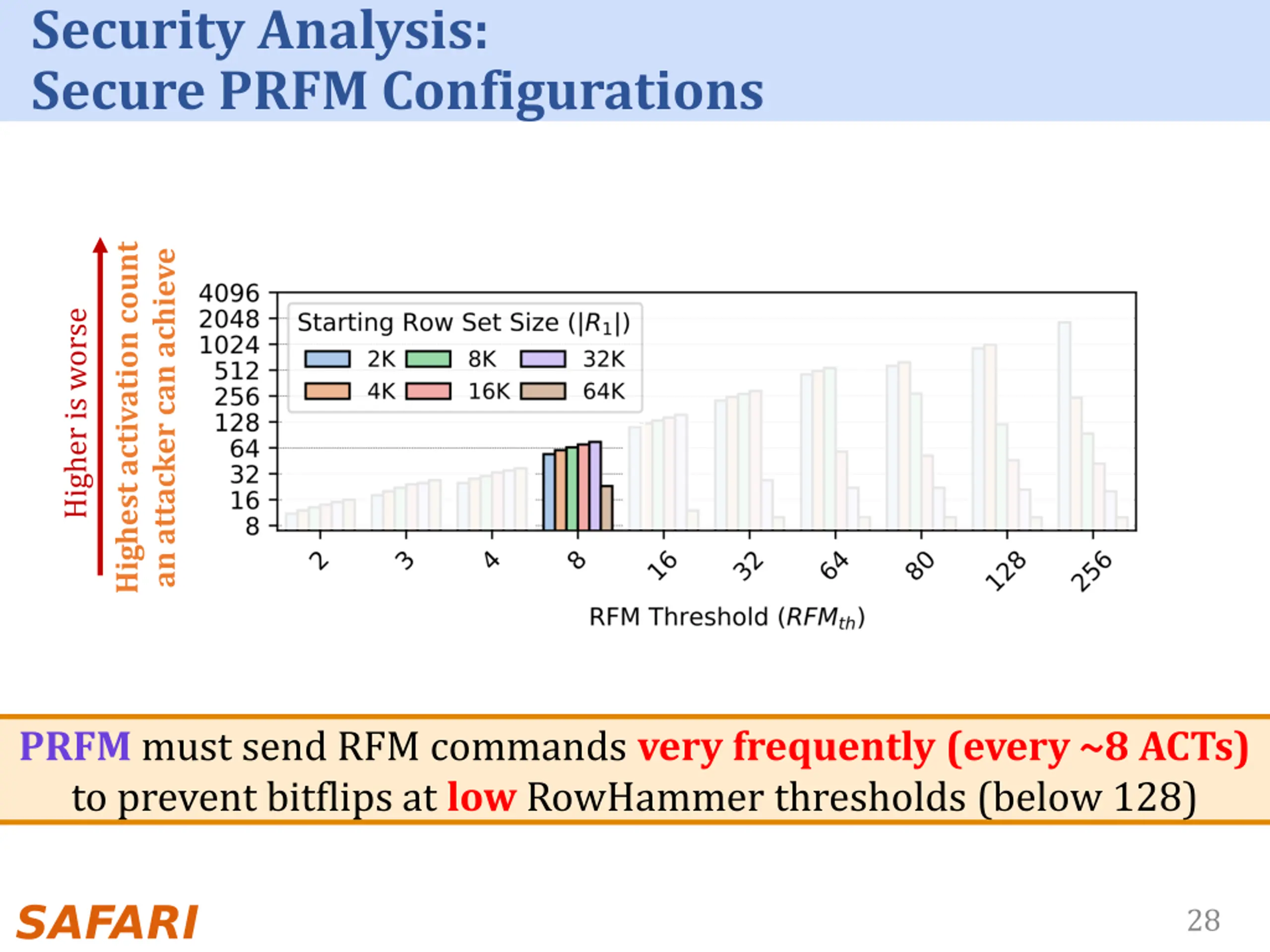 Security Analysis:
Secure PRFM Configurations

Higher is worse

Highest activation count an attacker can achieve

4096
2048
1024
512
256
128
64
32
16
8

Starting Row Set Size ($|R_1|$)

2K 8K 32K
4K 16K 64K

2 3 4 8 16 32 64 80 128 256

RFM Threshold ($RFM_{th}$)

PRFM must send RFM commands very frequently (every ~8 ACTs) to prevent bitflips at low RowHammer thresholds (below 128)

SAFARI

28